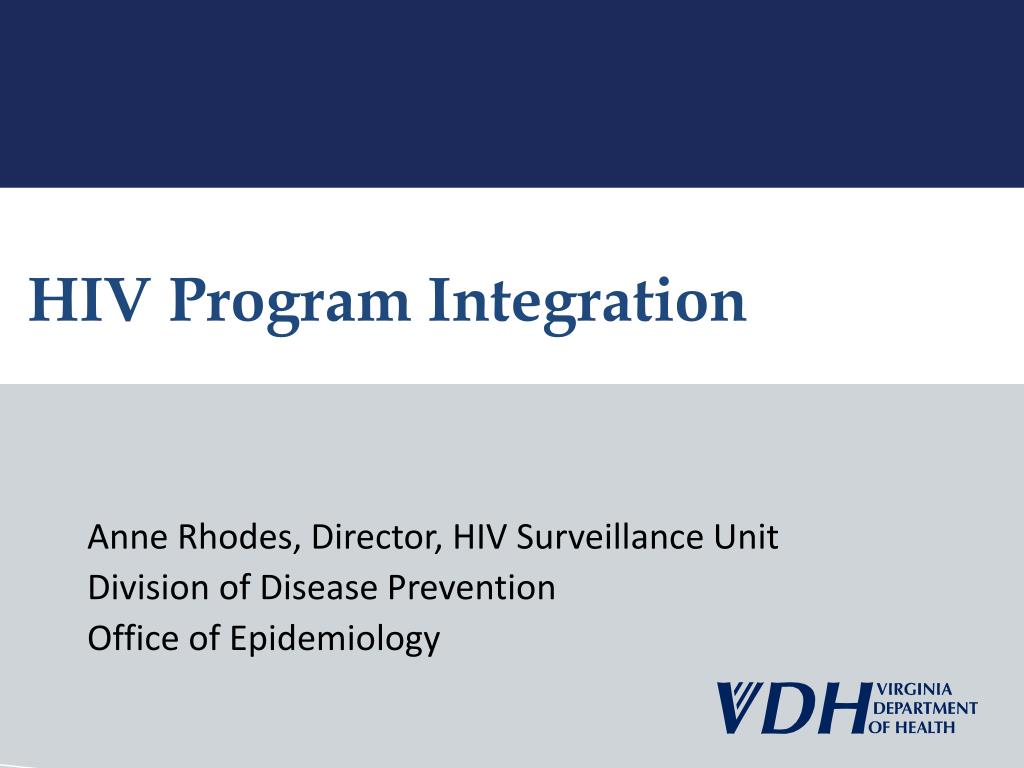 HIV Program Integration

Anne Rhodes, Director, HIV Surveillance Unit
Division of Disease Prevention
Office of Epidemiology

VDH VIRGINIA DEPARTMENT OF HEALTH